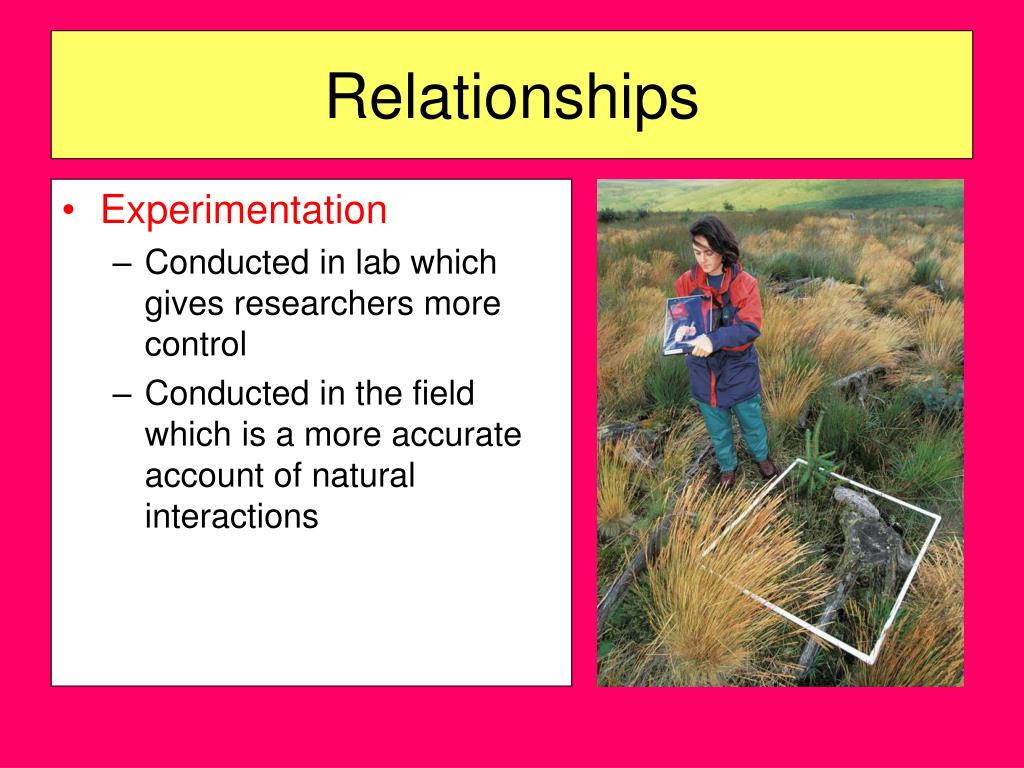 Relationships

• Experimentation
– Conducted in lab which gives researchers more control
– Conducted in the field which is a more accurate account of natural interactions